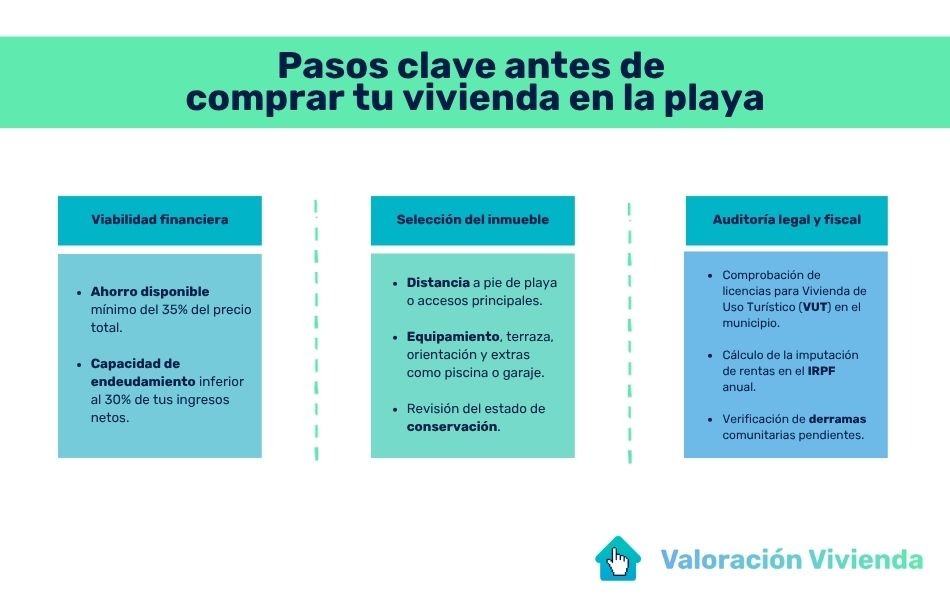 Pasos clave antes de comprar tu vivienda en la playa

Viabilidad financiera

- Ahorro disponible mínimo del 35% del precio total.
- Capacidad de endeudamiento inferior al 30% de tus ingresos netos.

Selección del inmueble

- Distancia a pie de playa o accesos principales.
- Equipamiento, terraza, orientación y extras como piscina o garaje.
- Revisión del estado de conservación.

Auditoría legal y fiscal

- Comprobación de licencias para Vivienda de Uso Turístico (VUT) en el municipio.
- Cálculo de la imputación de rentas en el IRPF anual.
- Verificación de derramas comunitarias pendientes.

Valoración Vivienda